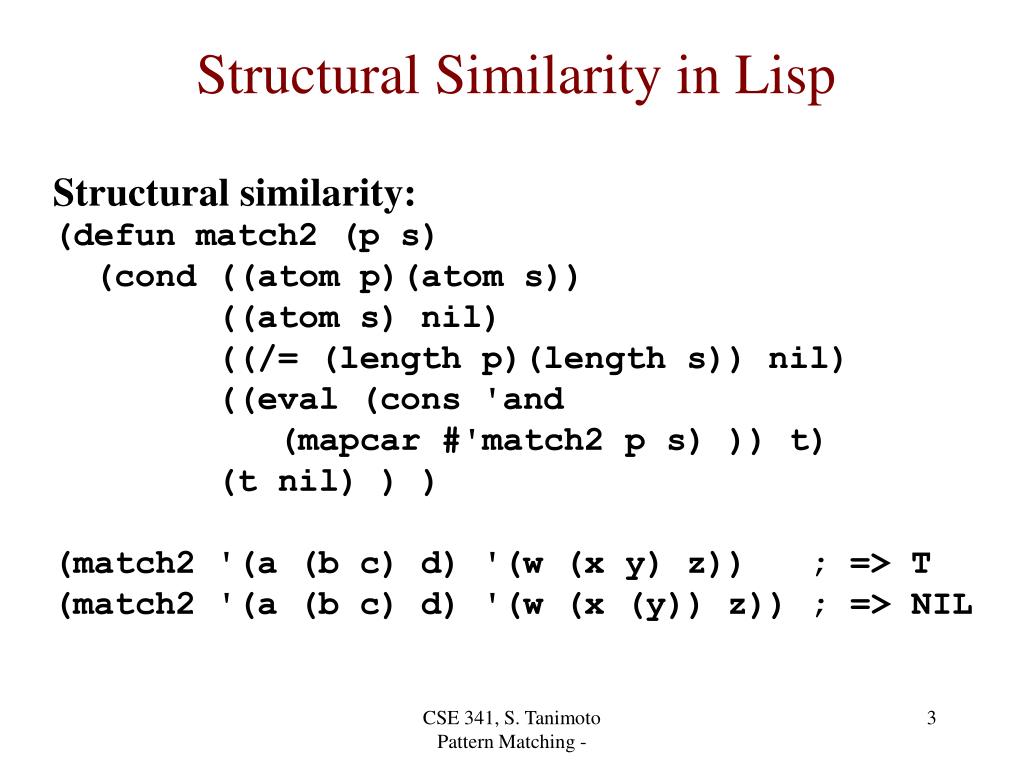 Structural Similarity in Lisp

Structural similarity:
(defun match2 (p s)
  (cond ((atom p)(atom s))
        ((atom s) nil)
        ((/= (length p)(length s)) nil)
        ((eval (cons 'and
           (mapcar #'match2 p s) )) t)
        (t nil) ) )

(match2 '(a (b c) d) '(w (x y) z))   ; => T
(match2 '(a (b c) d) '(w (x (y)) z)) ; => NIL

CSE 341, S. Tanimoto
Pattern Matching -

3